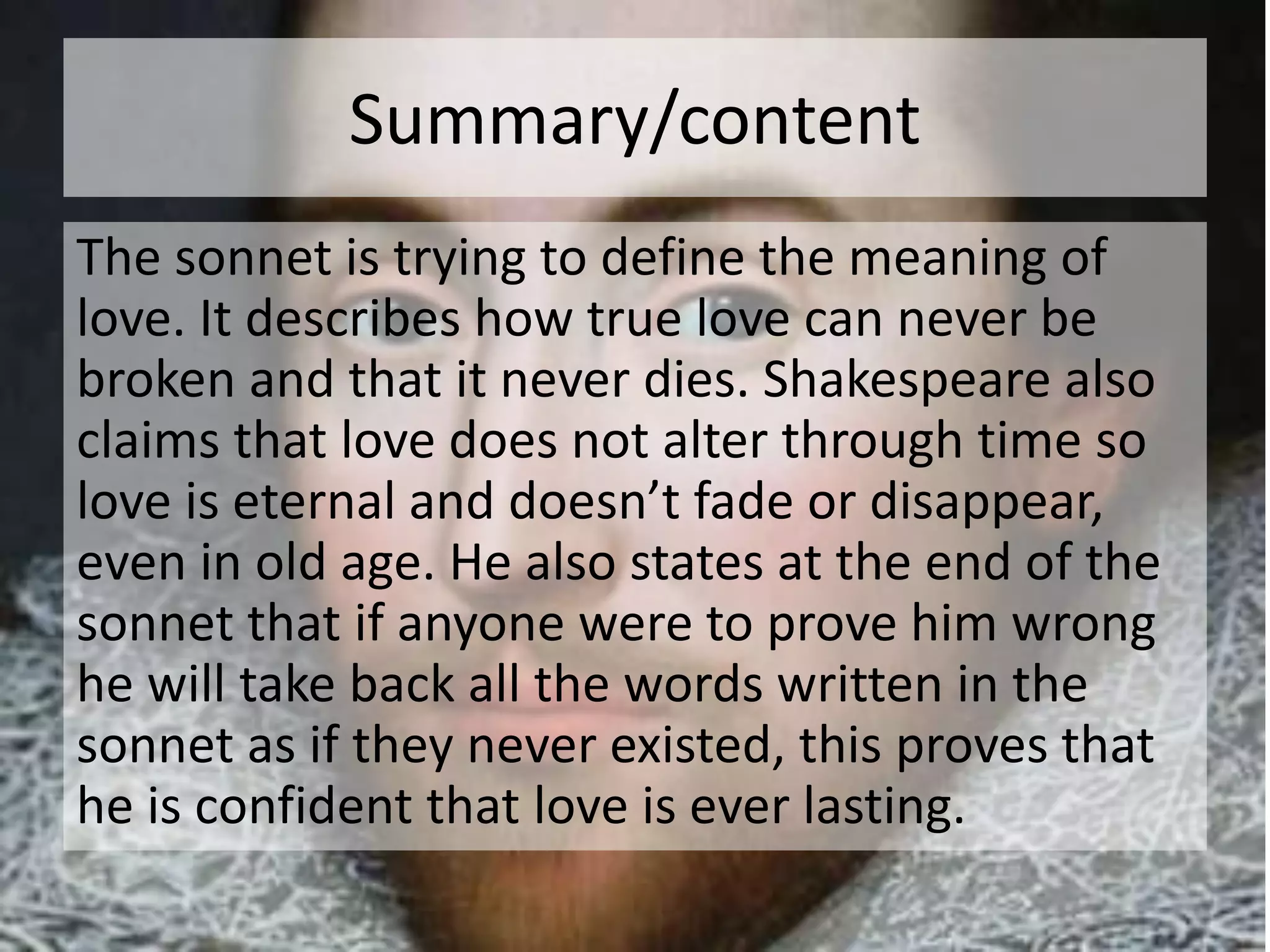 Summary/content

The sonnet is trying to define the meaning of love. It describes how true love can never be broken and that it never dies. Shakespeare also claims that love does not alter through time so love is eternal and doesn’t fade or disappear, even in old age. He also states at the end of the sonnet that if anyone were to prove him wrong he will take back all the words written in the sonnet as if they never existed, this proves that he is confident that love is ever lasting.